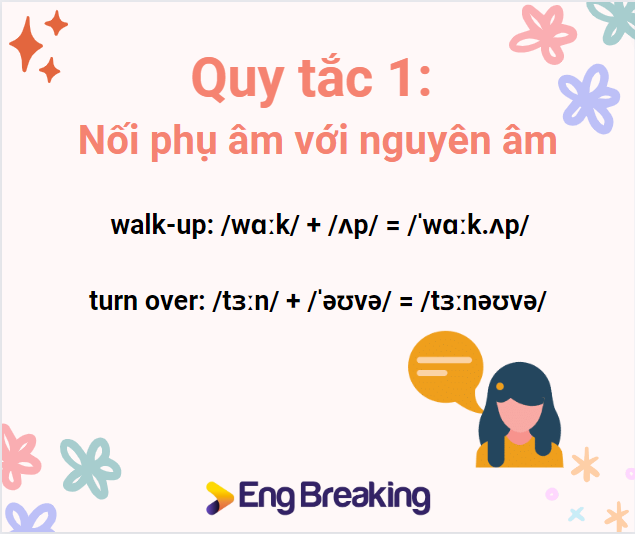 Quy tắc 1:
Nối phụ âm với nguyên âm

walk-up: /wɑːk/ + /ʌp/ = /ˈwɑːk.ʌp/

turn over: /tɜːn/ + /ˈəʊvə/ = /tɜːnəʊvə/

Eng Breaking